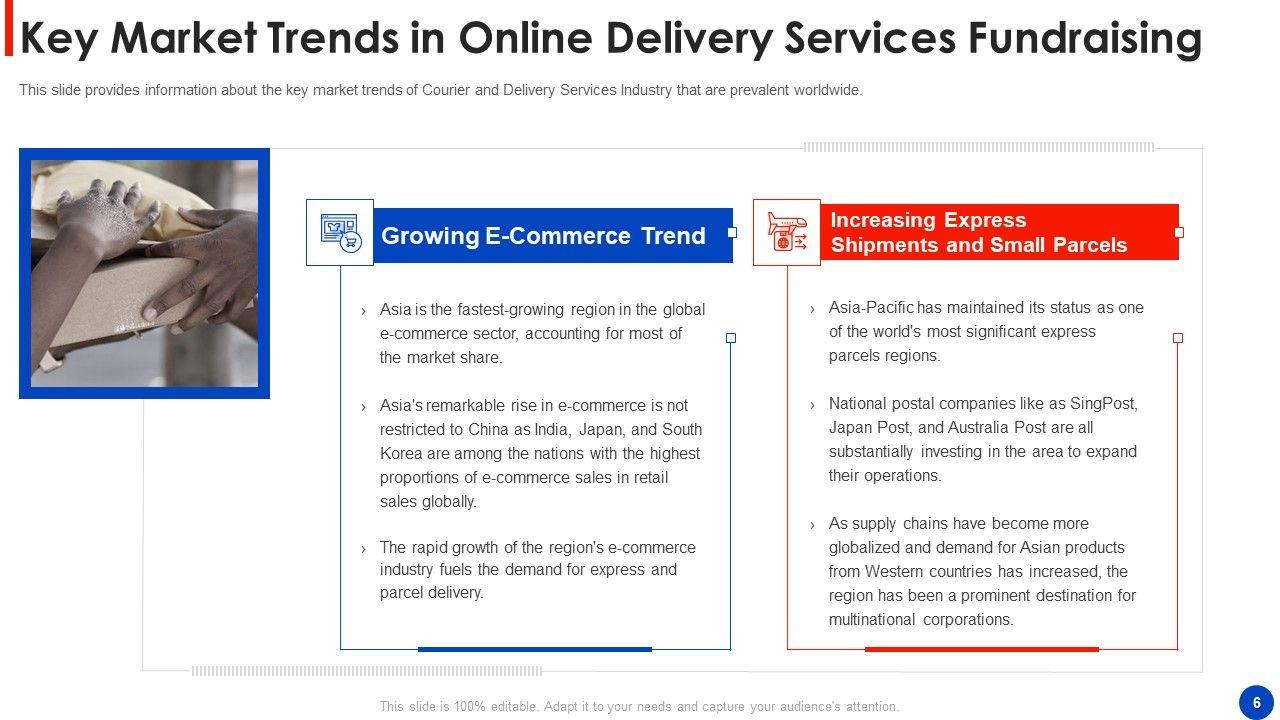 Key Market Trends in Online Delivery Services Fundraising

This slide provides information about the key market trends of Courier and Delivery Services Industry that are prevalent worldwide.

Growing E-Commerce Trend

› Asia is the fastest-growing region in the global e-commerce sector, accounting for most of the market share.

› Asia's remarkable rise in e-commerce is not restricted to China as India, Japan, and South Korea are among the nations with the highest proportions of e-commerce sales in retail sales globally.

› The rapid growth of the region's e-commerce industry fuels the demand for express and parcel delivery.

Increasing Express Shipments and Small Parcels

› Asia-Pacific has maintained its status as one of the world's most significant express parcels regions.

› National postal companies like as SingPost, Japan Post, and Australia Post are all substantially investing in the area to expand their operations.

› As supply chains have become more globalized and demand for Asian products from Western countries has increased, the region has been a prominent destination for multinational corporations.

This slide is 100% editable. Adapt it to your needs and capture your audience's attention.

6